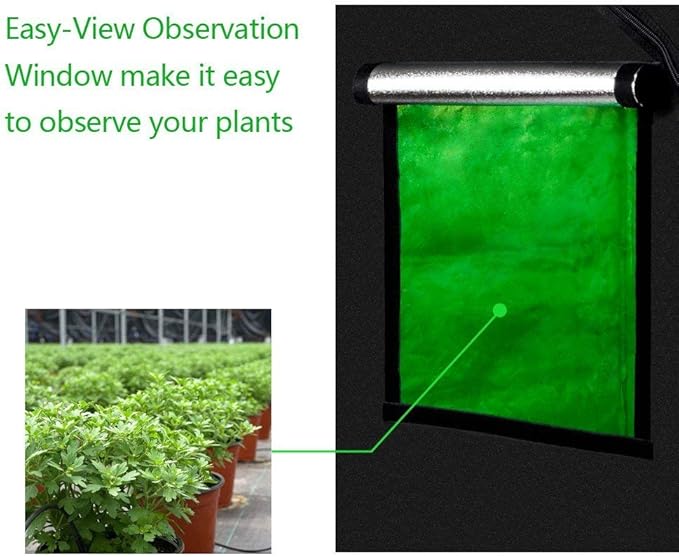 Easy-View Observation Window make it easy to observe your plants